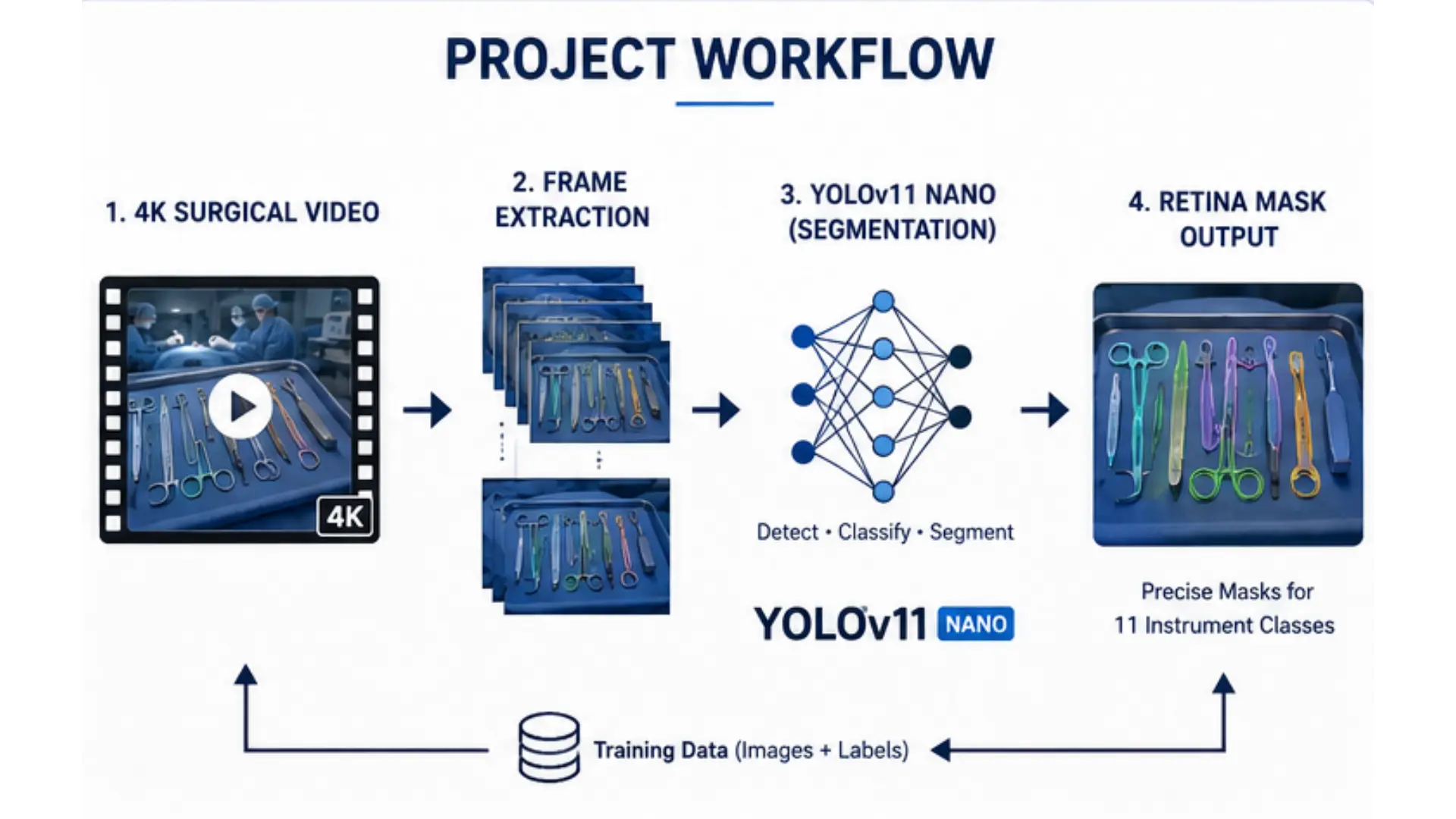 PROJECT WORKFLOW

1. 4K SURGICAL VIDEO

4K

2. FRAME EXTRACTION

3. YOLOv11 NANO (SEGMENTATION)

Detect • Classify • Segment

YOLOv11 NANO

4. RETINA MASK OUTPUT

Precise Masks for 11 Instrument Classes

Training Data (Images + Labels)